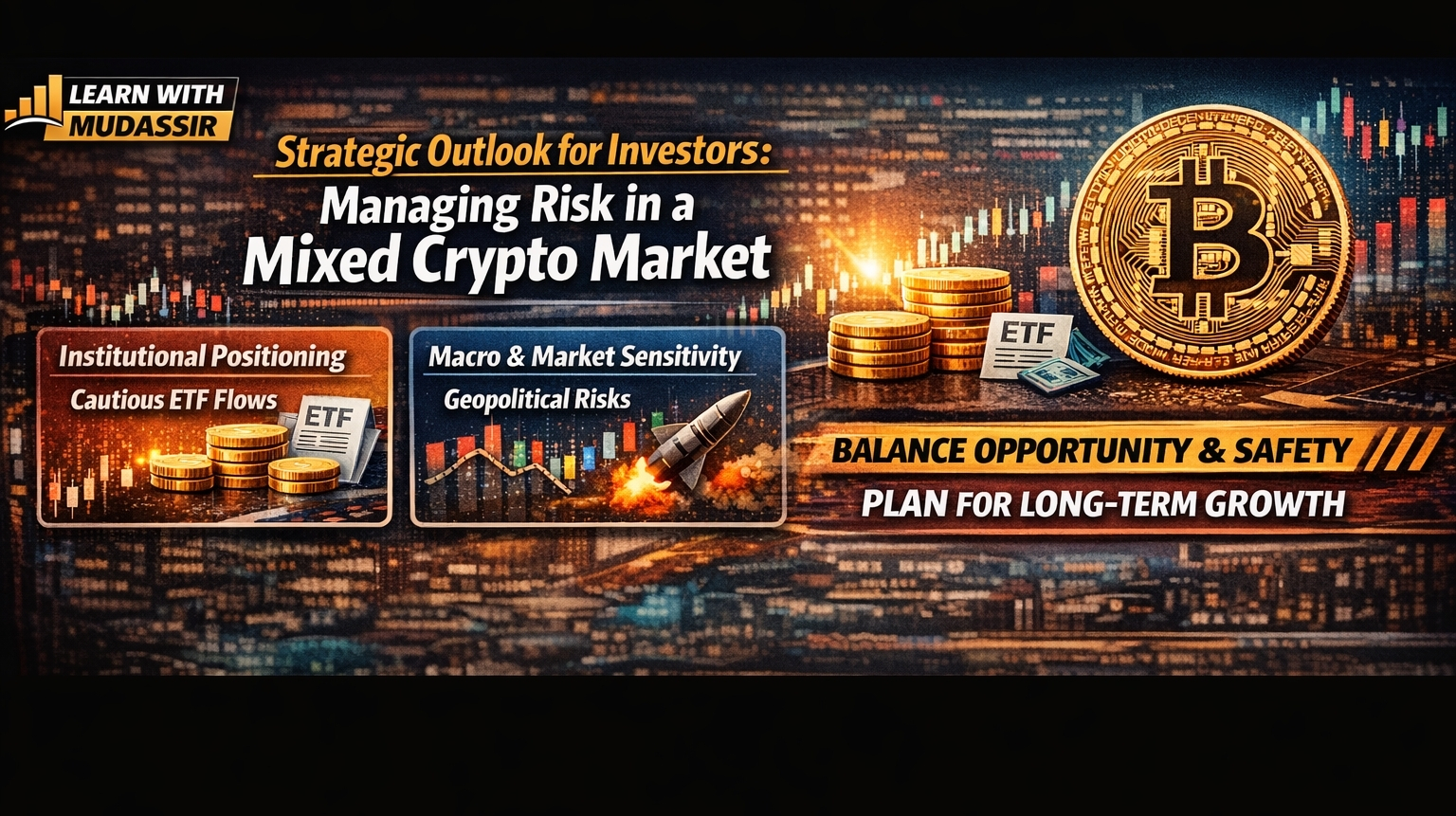 LEARN WITH MUDASSIR

Strategic Outlook for Investors:
Managing Risk in a Mixed Crypto Market

Institutional Positioning
Cautious ETF Flows
ETF

Macro & Market Sensitivity
Geopolitical Risks

ETF

BALANCE OPPORTUNITY & SAFETY
PLAN FOR LONG-TERM GROWTH